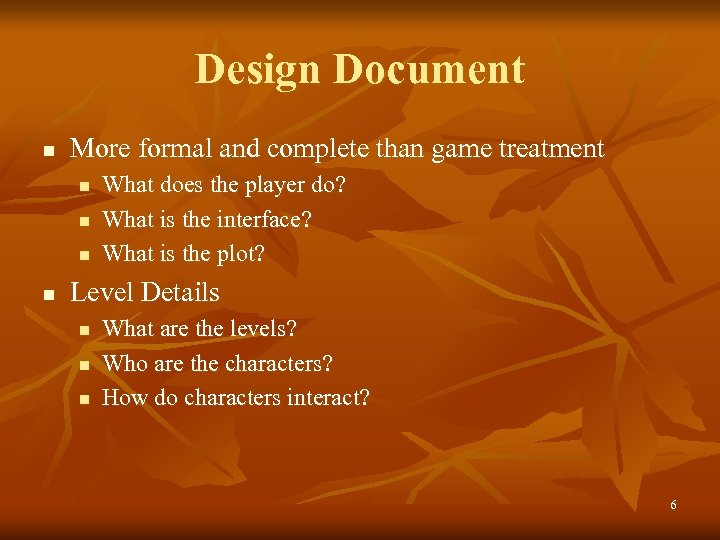 Design Document

- More formal and complete than game treatment
  - What does the player do?
  - What is the interface?
  - What is the plot?
- Level Details
  - What are the levels?
  - Who are the characters?
  - How do characters interact?

6